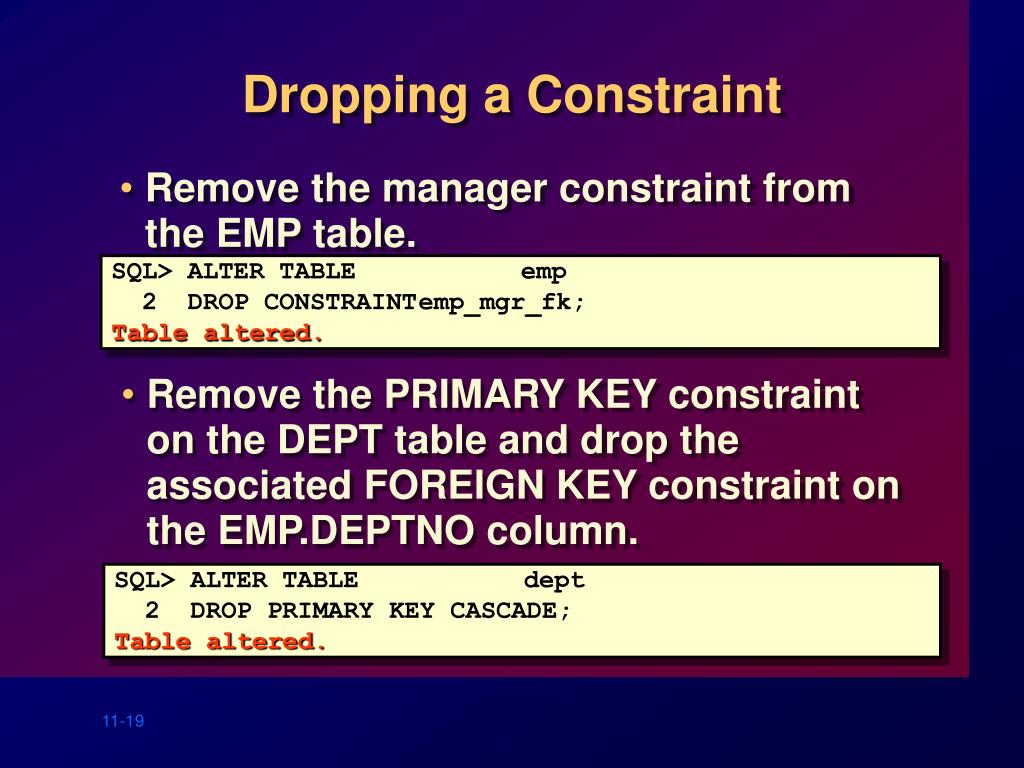 Dropping a Constraint

• Remove the manager constraint from the EMP table.

SQL> ALTER TABLE emp
2 DROP CONSTRAINTemp_mgr_fk;
Table altered.

• Remove the PRIMARY KEY constraint on the DEPT table and drop the associated FOREIGN KEY constraint on the EMP.DEPTNO column.

SQL> ALTER TABLE dept
2 DROP PRIMARY KEY CASCADE;
Table altered.

11-19